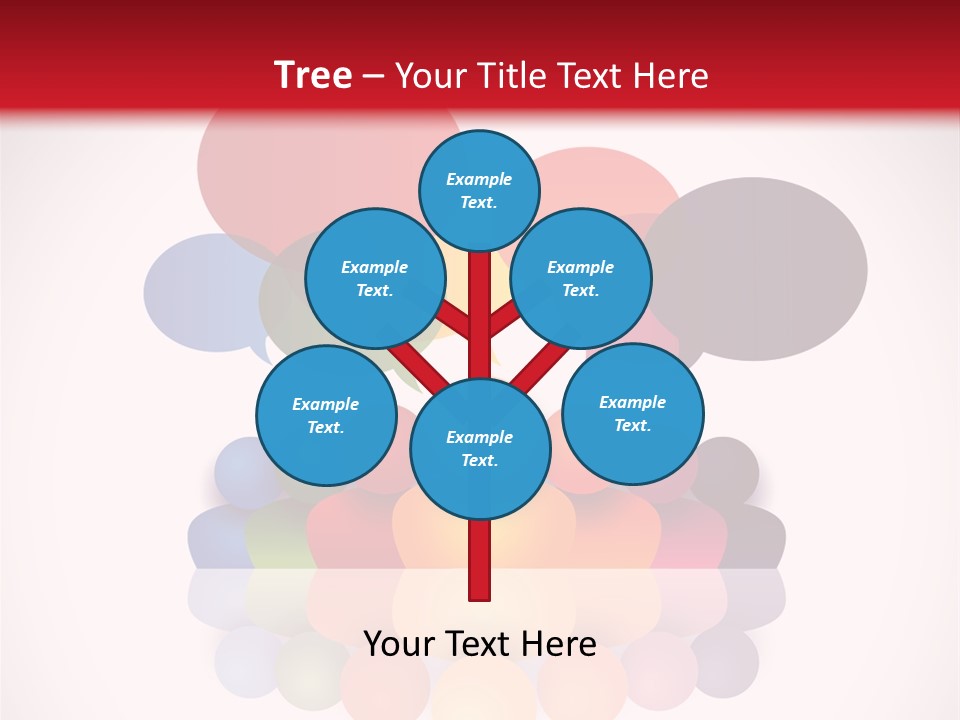 Tree – Your Title Text Here

Example Text.

Example Text.

Example Text.

Example Text.

Example Text.

Example Text.

Your Text Here